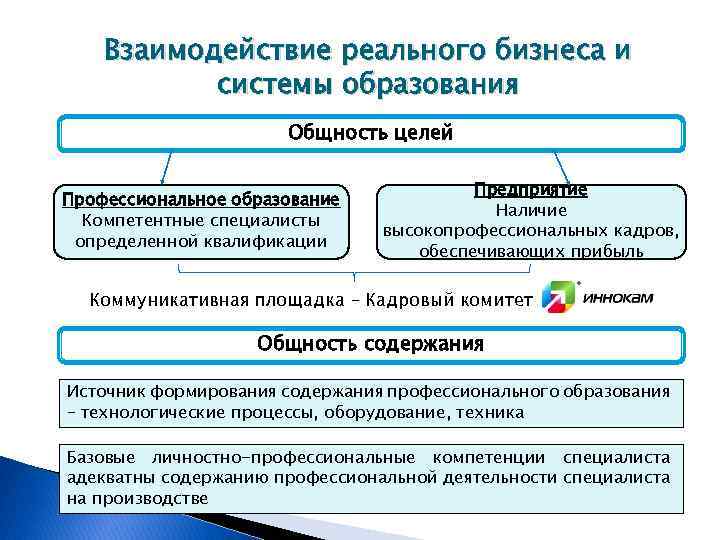 Взаимодействие реального бизнеса и системы образования

Общность целей

Профессиональное образование
Компетентные специалисты определенной квалификации

Предприятие
Наличие высокопрофессиональных кадров, обеспечивающих прибыль

Коммуникативная площадка – Кадровый комитет

ИННОКАМ

Общность содержания

Источник формирования содержания профессионального образования – технологические процессы, оборудование, техника

Базовые личностно-профессиональные компетенции специалиста адекватны содержанию профессиональной деятельности специалиста на производстве